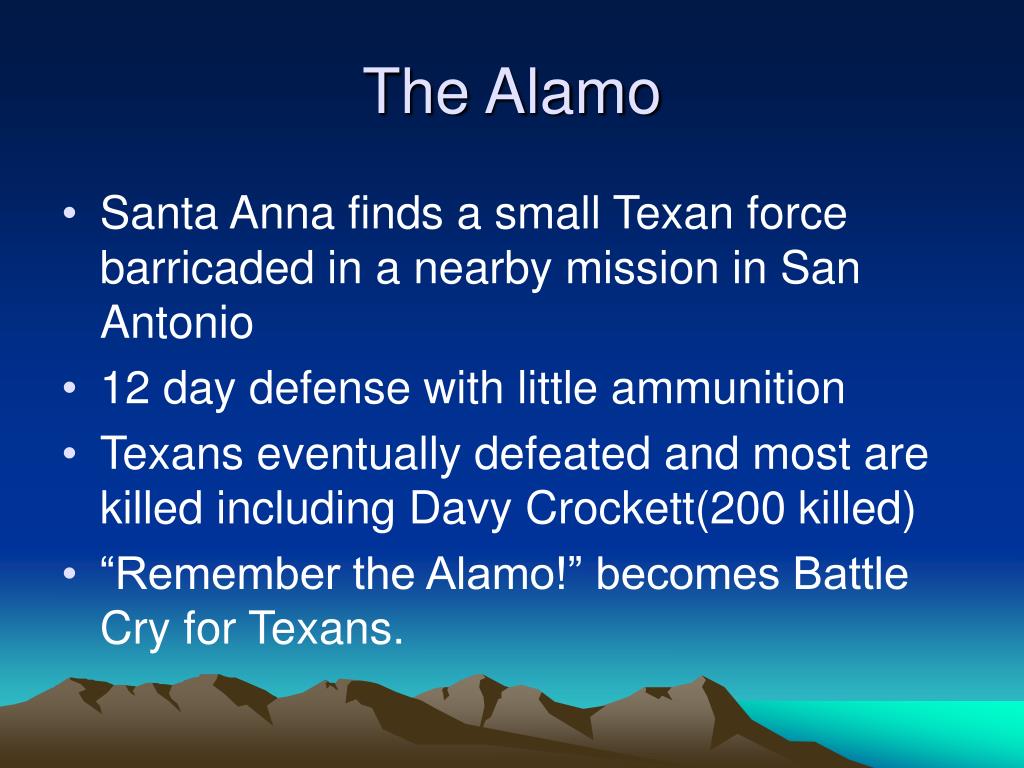 The Alamo

• Santa Anna finds a small Texan force barricaded in a nearby mission in San Antonio
• 12 day defense with little ammunition
• Texans eventually defeated and most are killed including Davy Crockett(200 killed)
• “Remember the Alamo!” becomes Battle Cry for Texans.